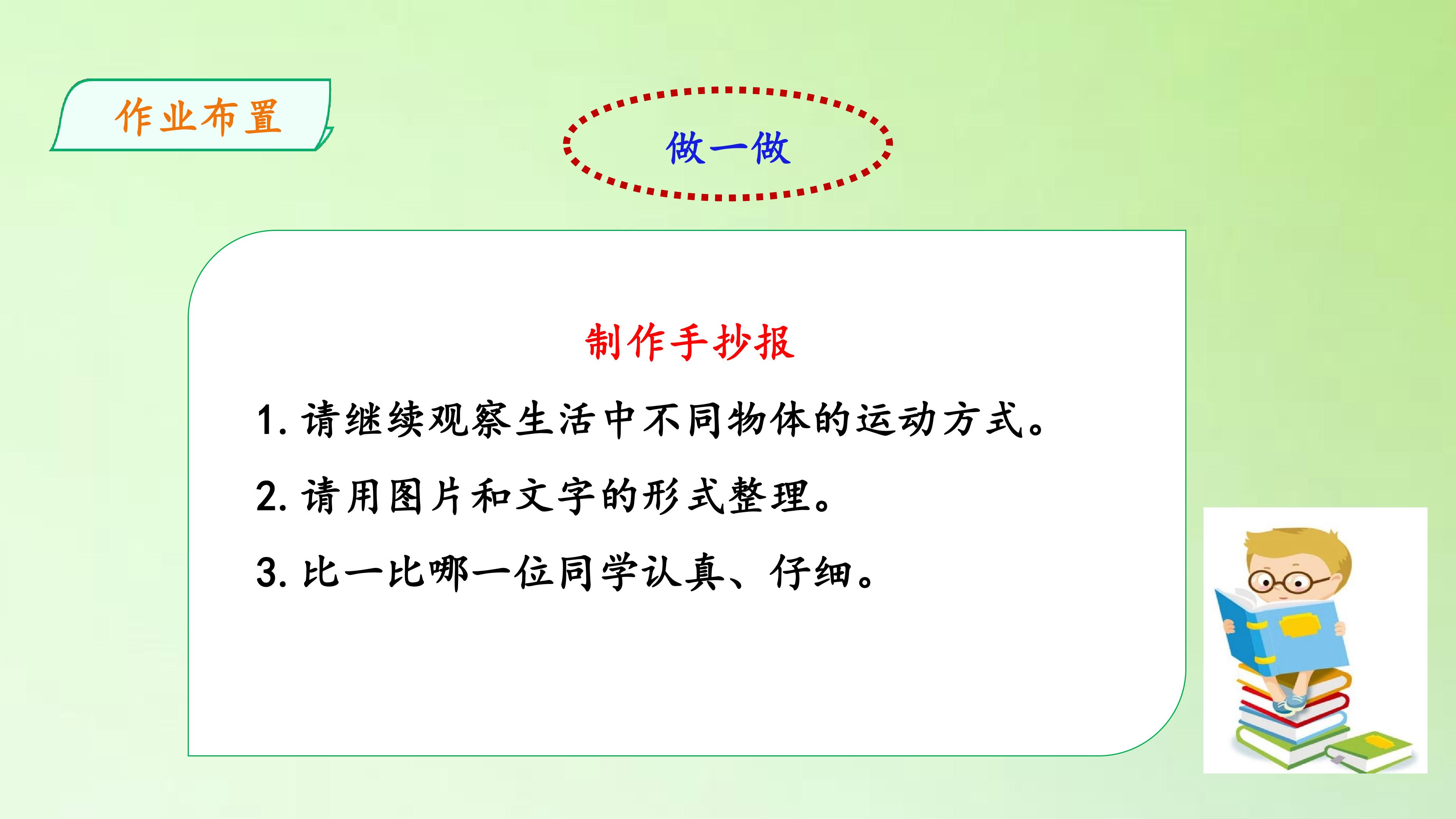 作业布置

做一做

制作手抄报

1.请继续观察生活中不同物体的运动方式。

2.请用图片和文字的形式整理。

3.比一比哪一位同学认真、仔细。